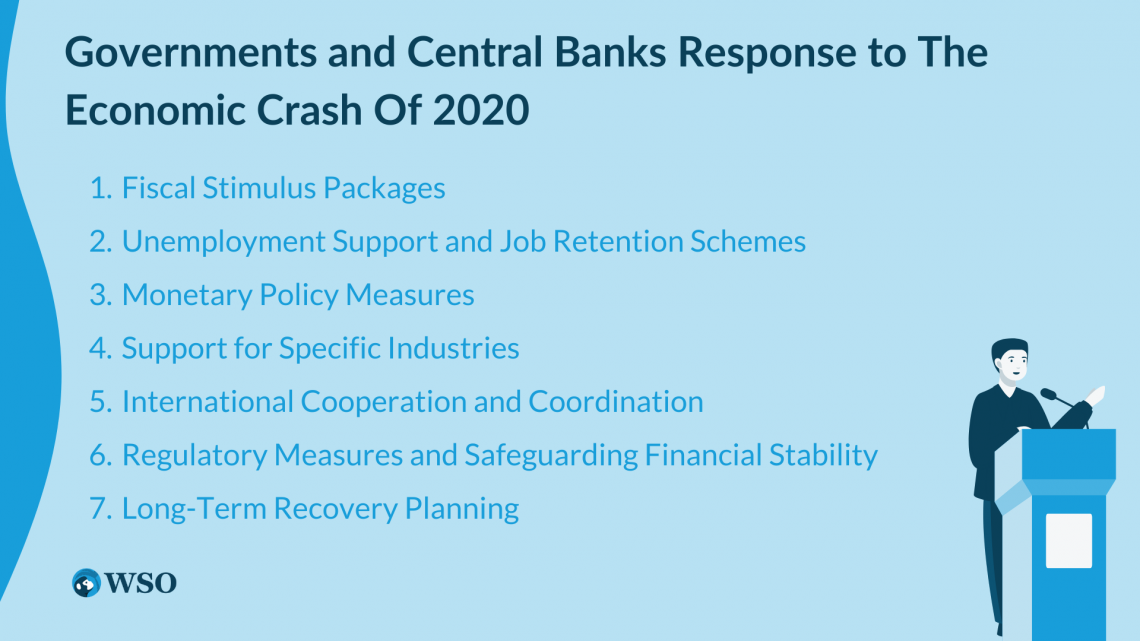 Governments and Central Banks Response to The Economic Crash Of 2020

1. Fiscal Stimulus Packages
2. Unemployment Support and Job Retention Schemes
3. Monetary Policy Measures
4. Support for Specific Industries
5. International Cooperation and Coordination
6. Regulatory Measures and Safeguarding Financial Stability
7. Long-Term Recovery Planning

WSO